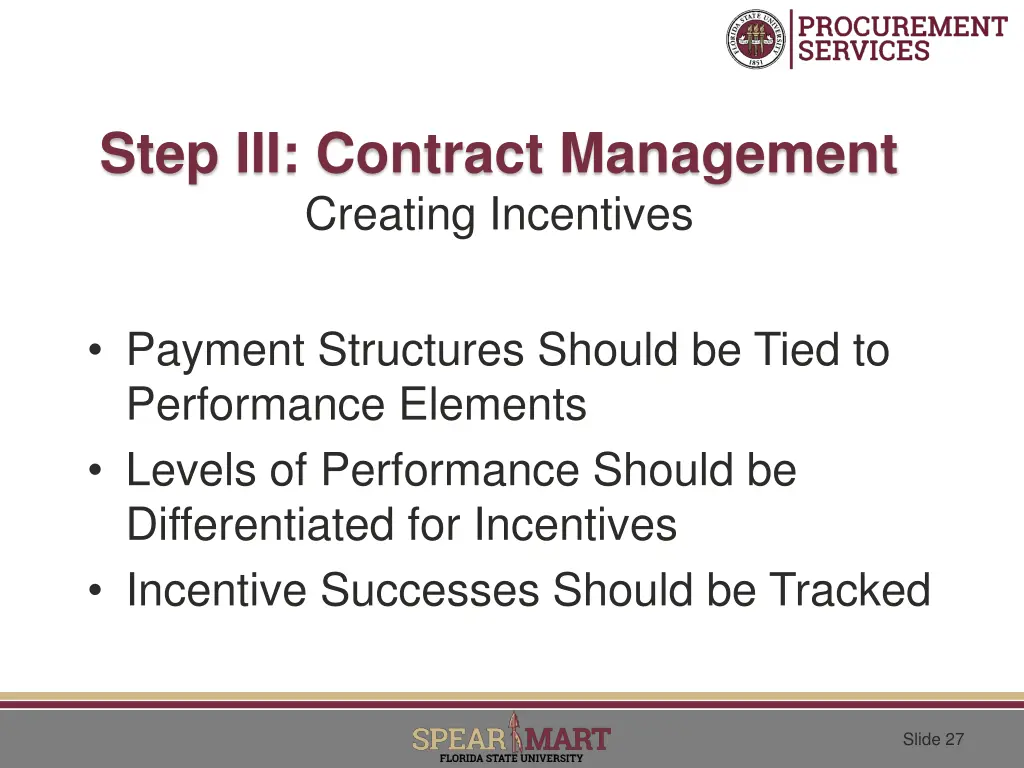 FLORIDA STATE UNIVERSITY 1851
PROCUREMENT SERVICES

Step III: Contract Management
Creating Incentives

• Payment Structures Should be Tied to Performance Elements
• Levels of Performance Should be Differentiated for Incentives
• Incentive Successes Should be Tracked

SPEAR MART
FLORIDA STATE UNIVERSITY

Slide 27